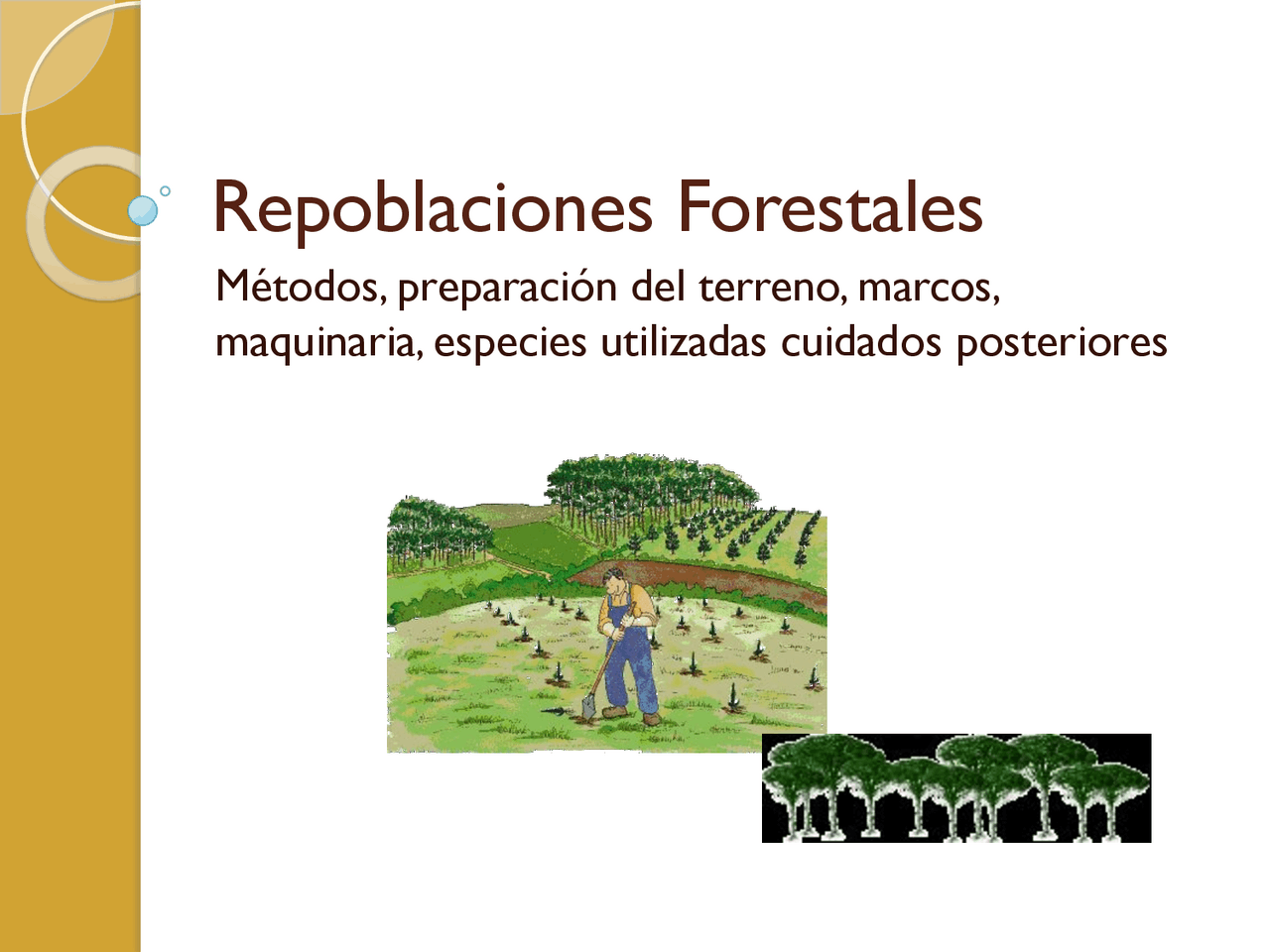 Repoblaciones Forestales

Métodos, preparación del terreno, marcos, maquinaria, especies utilizadas cuidados posteriores